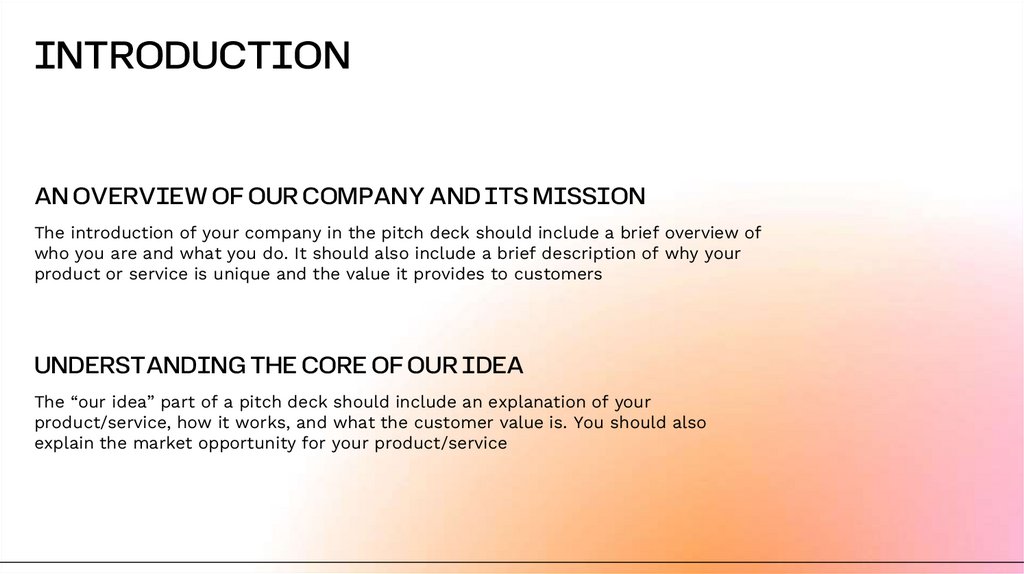 INTRODUCTION

AN OVERVIEW OF OUR COMPANY AND ITS MISSION

The introduction of your company in the pitch deck should include a brief overview of who you are and what you do. It should also include a brief description of why your product or service is unique and the value it provides to customers

UNDERSTANDING THE CORE OF OUR IDEA

The “our idea” part of a pitch deck should include an explanation of your product/service, how it works, and what the customer value is. You should also explain the market opportunity for your product/service